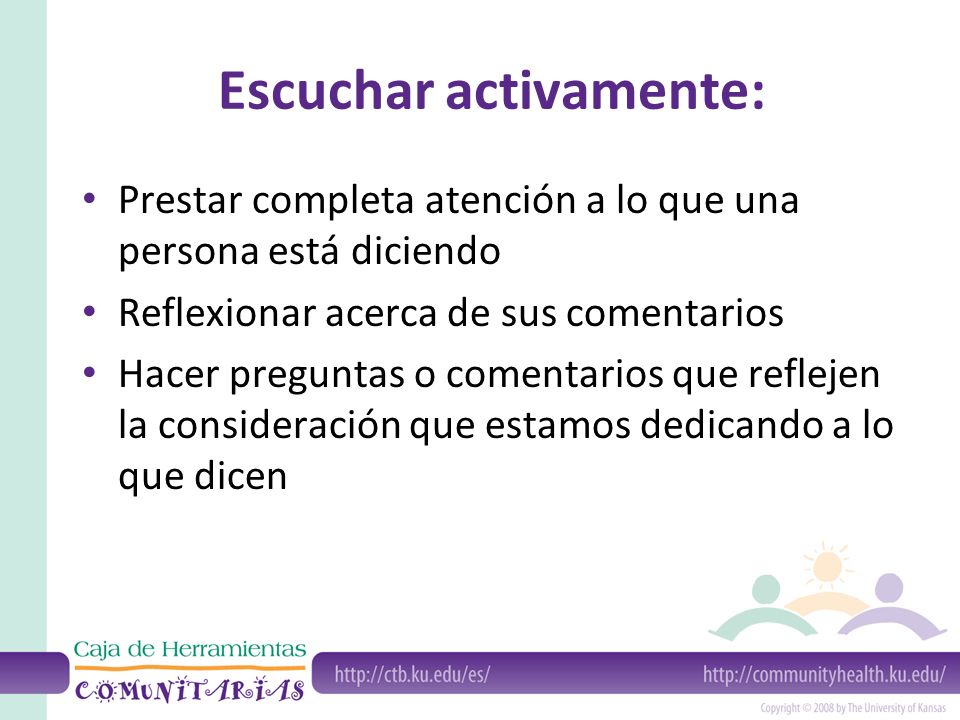 Escuchar activamente:

• Prestar completa atención a lo que una persona está diciendo

• Reflexionar acerca de sus comentarios

• Hacer preguntas o comentarios que reflejen la consideración que estamos dedicando a lo que dicen

Caja de Herramientas
COMUNITARIAS

http://ctb.ku.edu/es/

http://communityhealth.ku.edu/

Copyright © 2008 by The University of Kansas